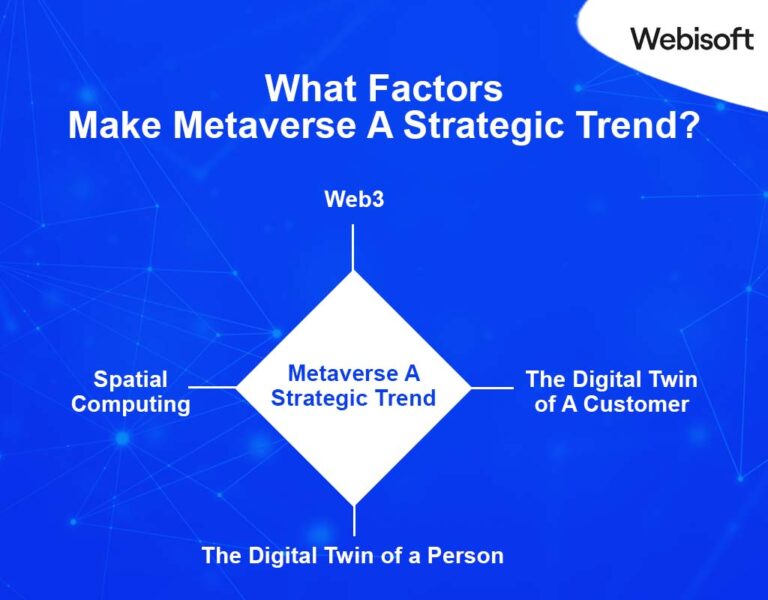 Webisoft

What Factors
Make Metaverse A Strategic Trend?

Web3

Spatial Computing

Metaverse A Strategic Trend

The Digital Twin of A Customer

The Digital Twin of a Person